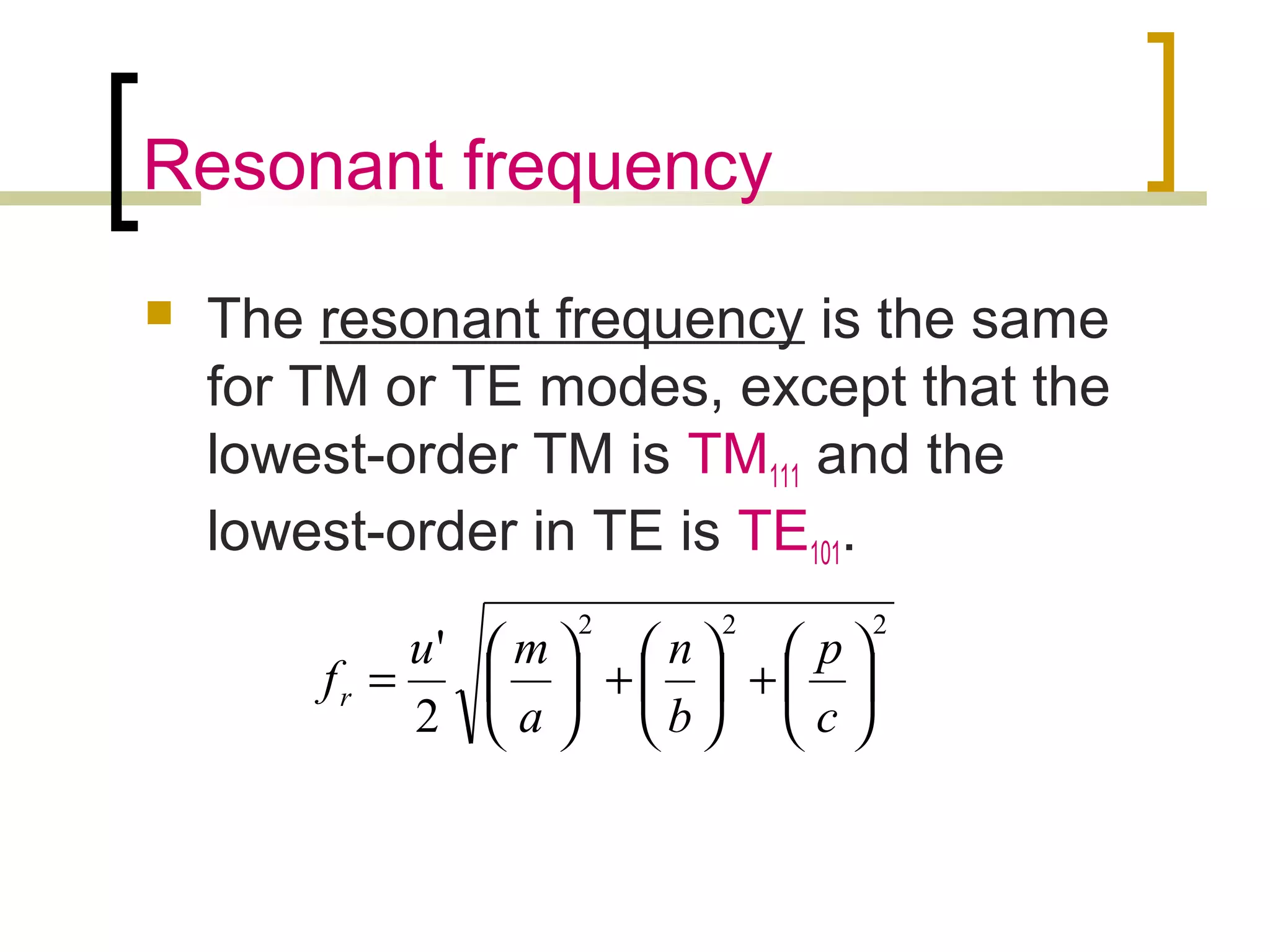 Resonant frequency

The resonant frequency is the same for TM or TE modes, except that the lowest-order TM is $TM_{111}$ and the lowest-order in TE is $TE_{101}$.

$f_r = \frac{u'}{2}\sqrt{\left(\frac{m}{a}\right)^2 + \left(\frac{n}{b}\right)^2 + \left(\frac{p}{c}\right)^2}$